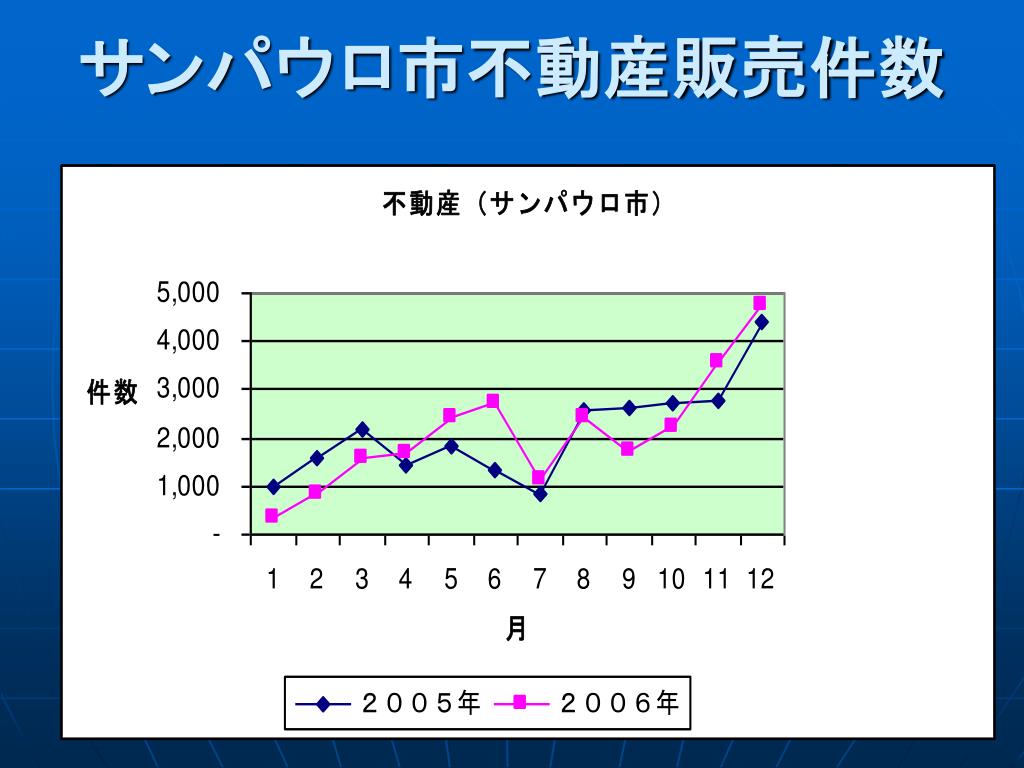 サンパウロ市不動産販売件数

不動産（サンパウロ市）

件数

5,000
4,000
3,000
2,000
1,000
-

1 2 3 4 5 6 7 8 9 10 11 12

月

２００５年 ２００６年